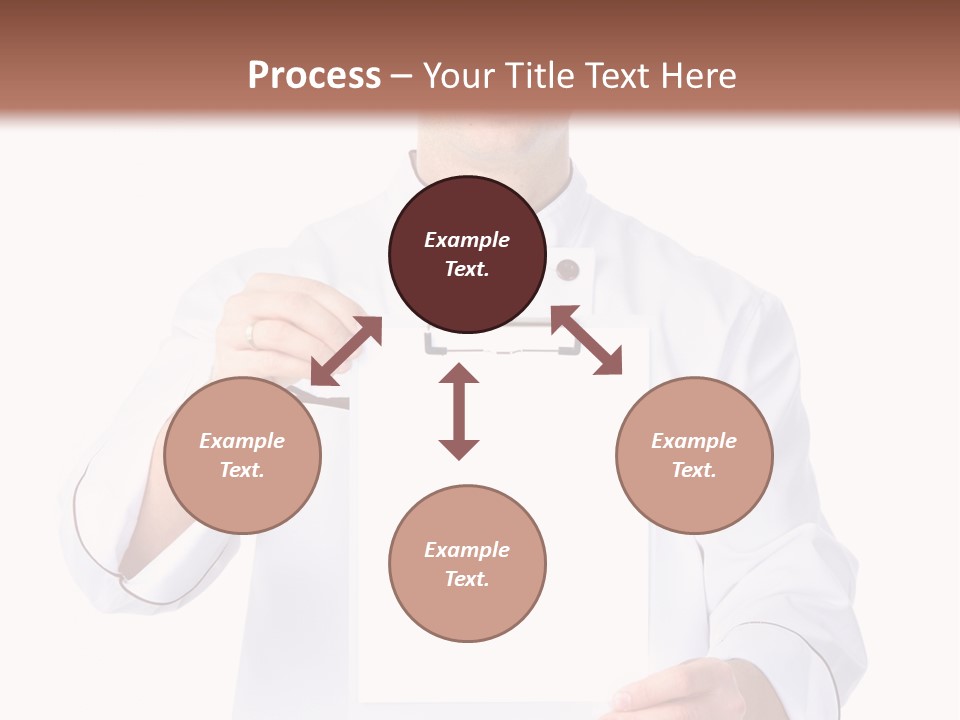 Process – Your Title Text Here

Example Text.

Example Text.

Example Text.

Example Text.